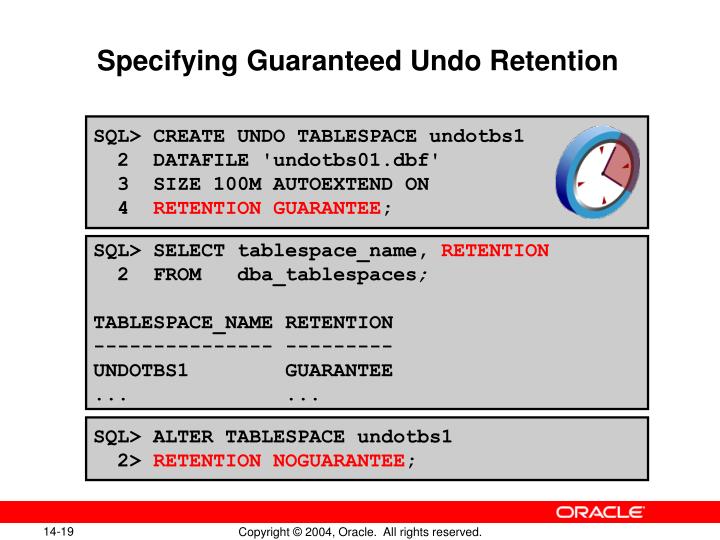 Specifying Guaranteed Undo Retention

SQL> CREATE UNDO TABLESPACE undotbs1
  2  DATAFILE 'undotbs01.dbf'
  3  SIZE 100M AUTOEXTEND ON
  4  RETENTION GUARANTEE;

SQL> SELECT tablespace_name, RETENTION
  2  FROM   dba_tablespaces;

TABLESPACE_NAME RETENTION
--------------- ---------
UNDOTBS1        GUARANTEE
...             ...

SQL> ALTER TABLESPACE undotbs1
  2> RETENTION NOGUARANTEE;

ORACLE

14-19

Copyright © 2004, Oracle. All rights reserved.